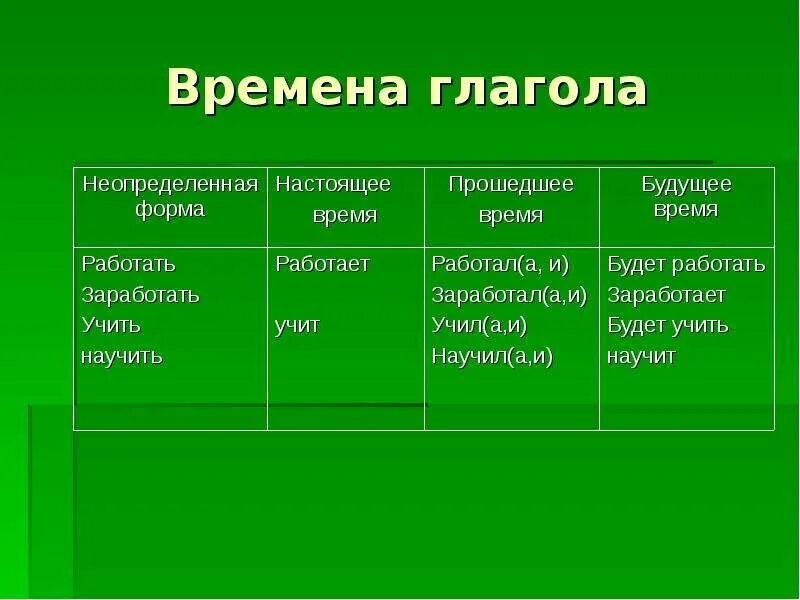 Времена глагола

| Неопределенная форма | Настоящее время | Прошедшее время | Будущее время |
|---|---|---|---|
| Работать<br>Заработать<br>Учить<br>научить | Работает<br><br>учит | Работал(а, и)<br>Заработал(а,и)<br>Учил(а,и)<br>Научил(а,и) | Будет работать<br>Заработает<br>Будет учить<br>научит |